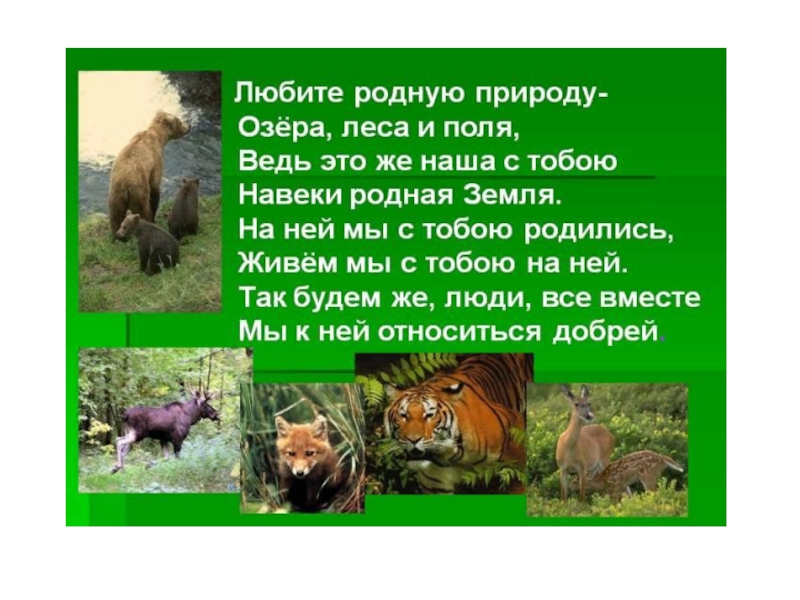 Любите родную природу-
Озёра, леса и поля,
Ведь это же наша с тобою
Навеки родная Земля.
На ней мы с тобою родились,
Живём мы с тобою на ней.
Так будем же, люди, все вместе
Мы к ней относиться добрей.